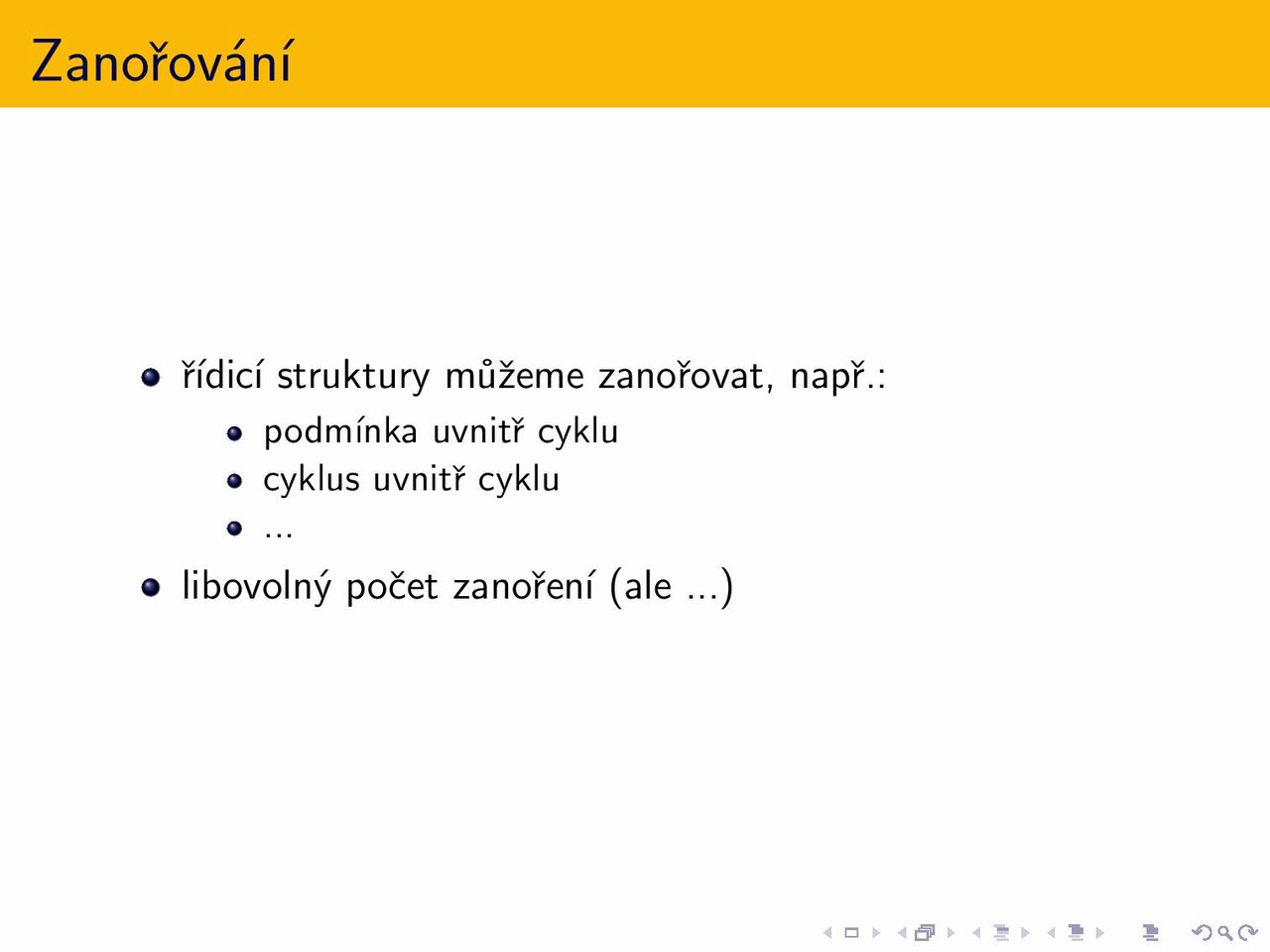 Zanořování

- řídicí struktury můžeme zanořovat, např.:
  - podmínka uvnitř cyklu
  - cyklus uvnitř cyklu
  - ...
- libovolný počet zanoření (ale ...)